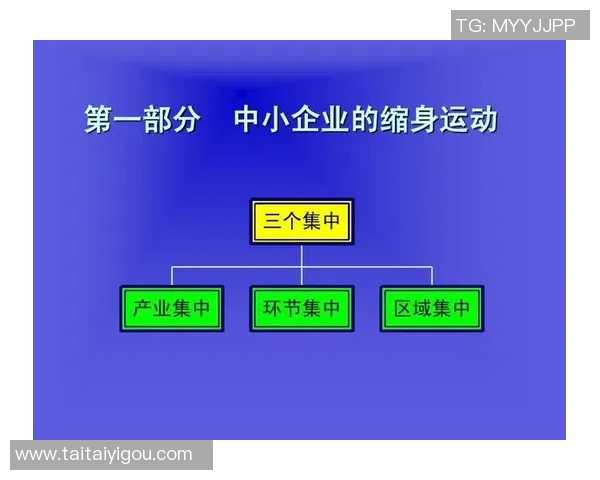 TG: MYYJJPP

第一部分　中小企业的缩身运动

三个集中

产业集中

环节集中

区域集中

www.taitaiyigou.com